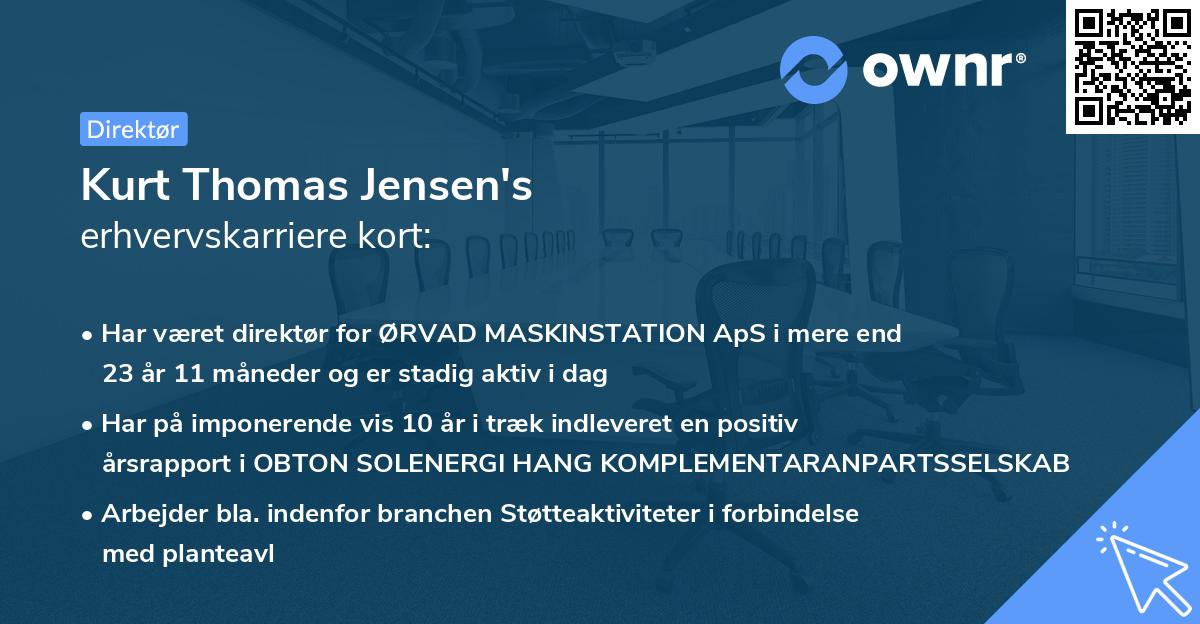 ownr®

Direktør

Kurt Thomas Jensen's
erhvervskarriere kort:

• Har været direktør for ØRVAD MASKINSTATION ApS i mere end 23 år 11 måneder og er stadig aktiv i dag

• Har på imponerende vis 10 år i træk indleveret en positiv årsrapport i OBTON SOLENERGI HANG KOMPLEMENTARANPARTSSELSKAB

• Arbejder bla. indenfor branchen Støtteaktiviteter i forbindelse med planteavl